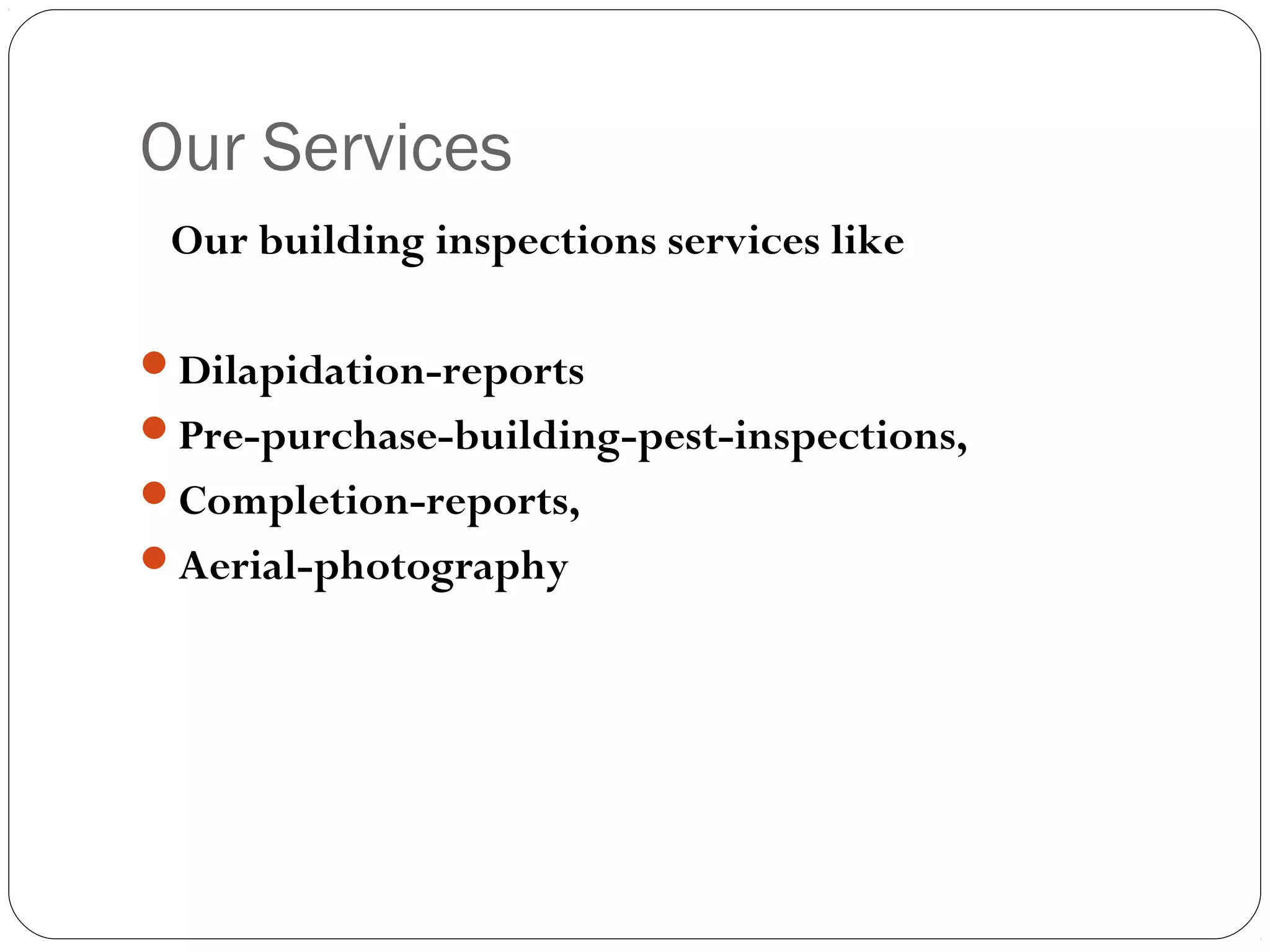 Our Services

Our building inspections services like

- Dilapidation-reports
- Pre-purchase-building-pest-inspections,
- Completion-reports,
- Aerial-photography